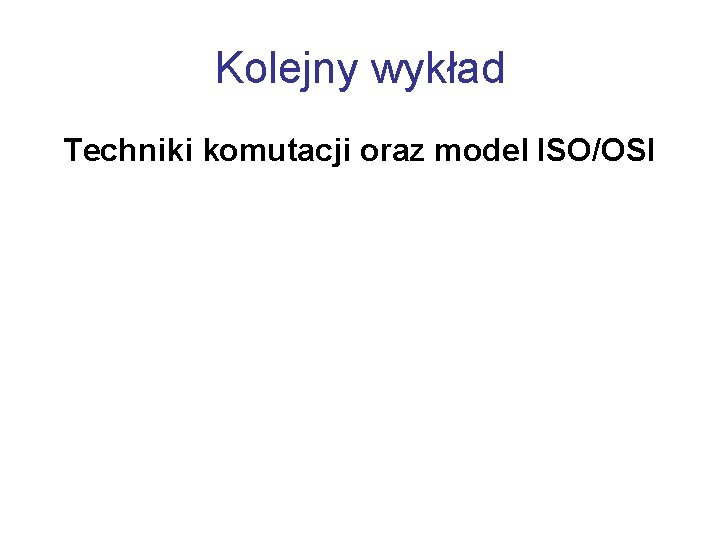 Kolejny wykład

Techniki komutacji oraz model ISO/OSI